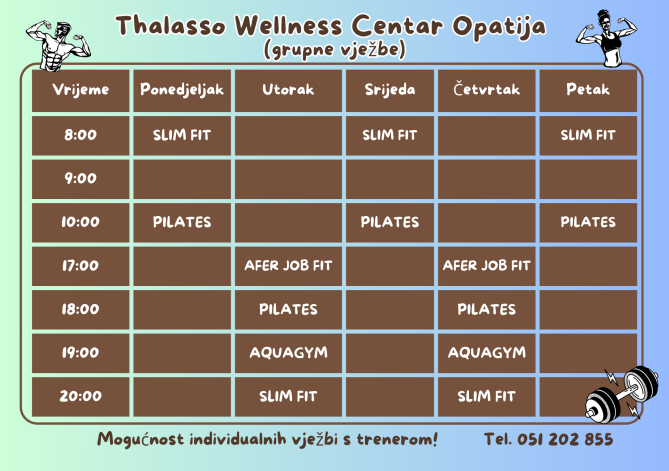 Thalasso Wellness Centar Opatija
(grupne vježbe)

| Vrijeme | Ponedjeljak | Utorak | Srijeda | Četvrtak | Petak |
|---|---|---|---|---|---|
| 8:00 | SLIM FIT | | SLIM FIT | | SLIM FIT |
| 9:00 | | | | | |
| 10:00 | PILATES | | PILATES | | PILATES |
| 17:00 | | AFER JOB FIT | | AFER JOB FIT | |
| 18:00 | | PILATES | | PILATES | |
| 19:00 | | AQUAGYM | | AQUAGYM | |
| 20:00 | | SLIM FIT | | SLIM FIT | |

Mogućnost individualnih vježbi s trenerom! Tel. 051 202 855